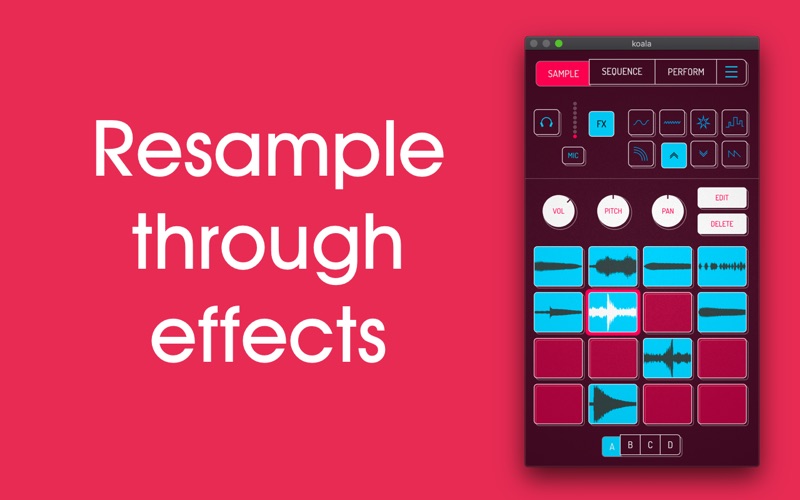 Resample through effects

koala

SAMPLE SEQUENCE PERFORM

FX

MIC

VOL PITCH PAN

EDIT

DELETE

A B C D